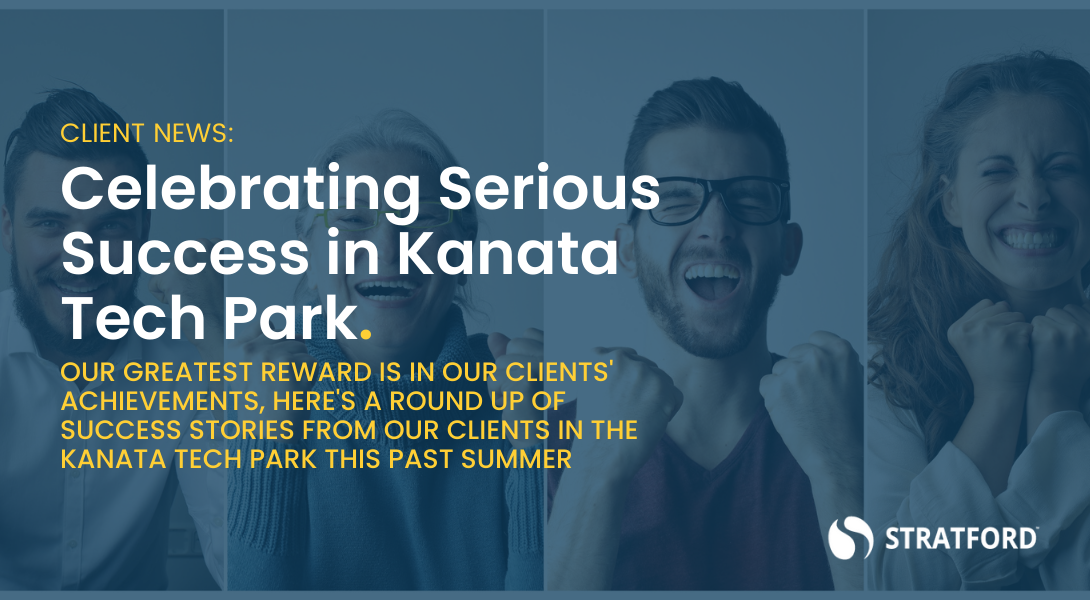 CLIENT NEWS:

Celebrating Serious Success in Kanata Tech Park.

OUR GREATEST REWARD IS IN OUR CLIENTS' ACHIEVEMENTS, HERE'S A ROUND UP OF SUCCESS STORIES FROM OUR CLIENTS IN THE KANATA TECH PARK THIS PAST SUMMER

STRATFORD